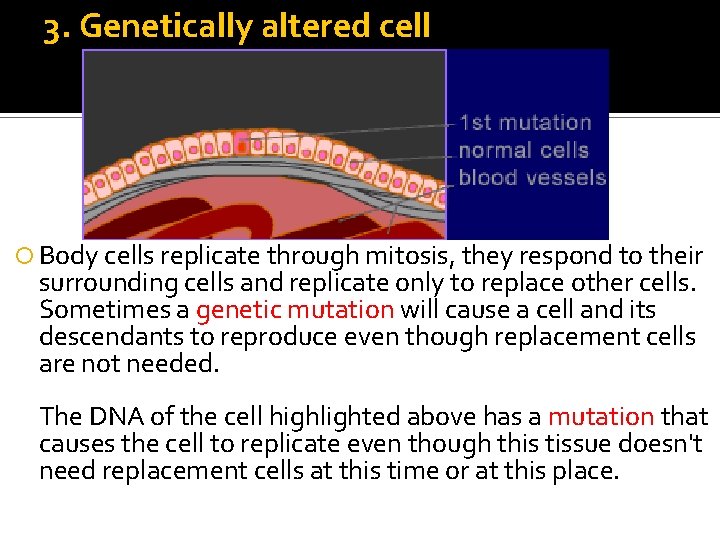 3. Genetically altered cell

1st mutation
normal cells
blood vessels

Body cells replicate through mitosis, they respond to their surrounding cells and replicate only to replace other cells. Sometimes a genetic mutation will cause a cell and its descendants to reproduce even though replacement cells are not needed.

The DNA of the cell highlighted above has a mutation that causes the cell to replicate even though this tissue doesn't need replacement cells at this time or at this place.